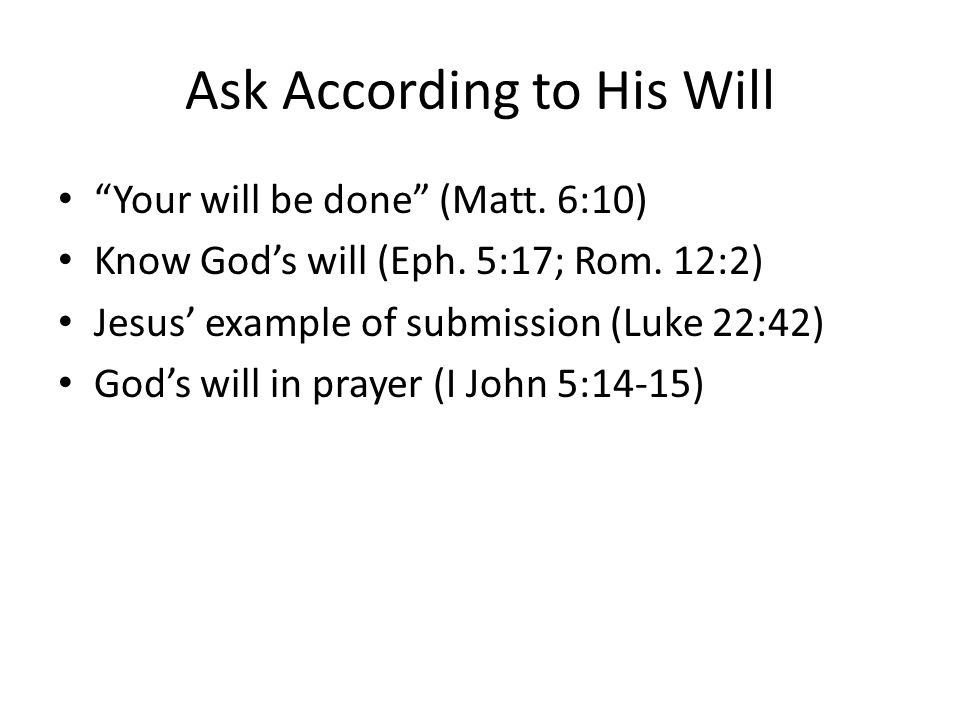 Ask According to His Will

• “Your will be done” (Matt. 6:10)
• Know God’s will (Eph. 5:17; Rom. 12:2)
• Jesus’ example of submission (Luke 22:42)
• God’s will in prayer (I John 5:14-15)